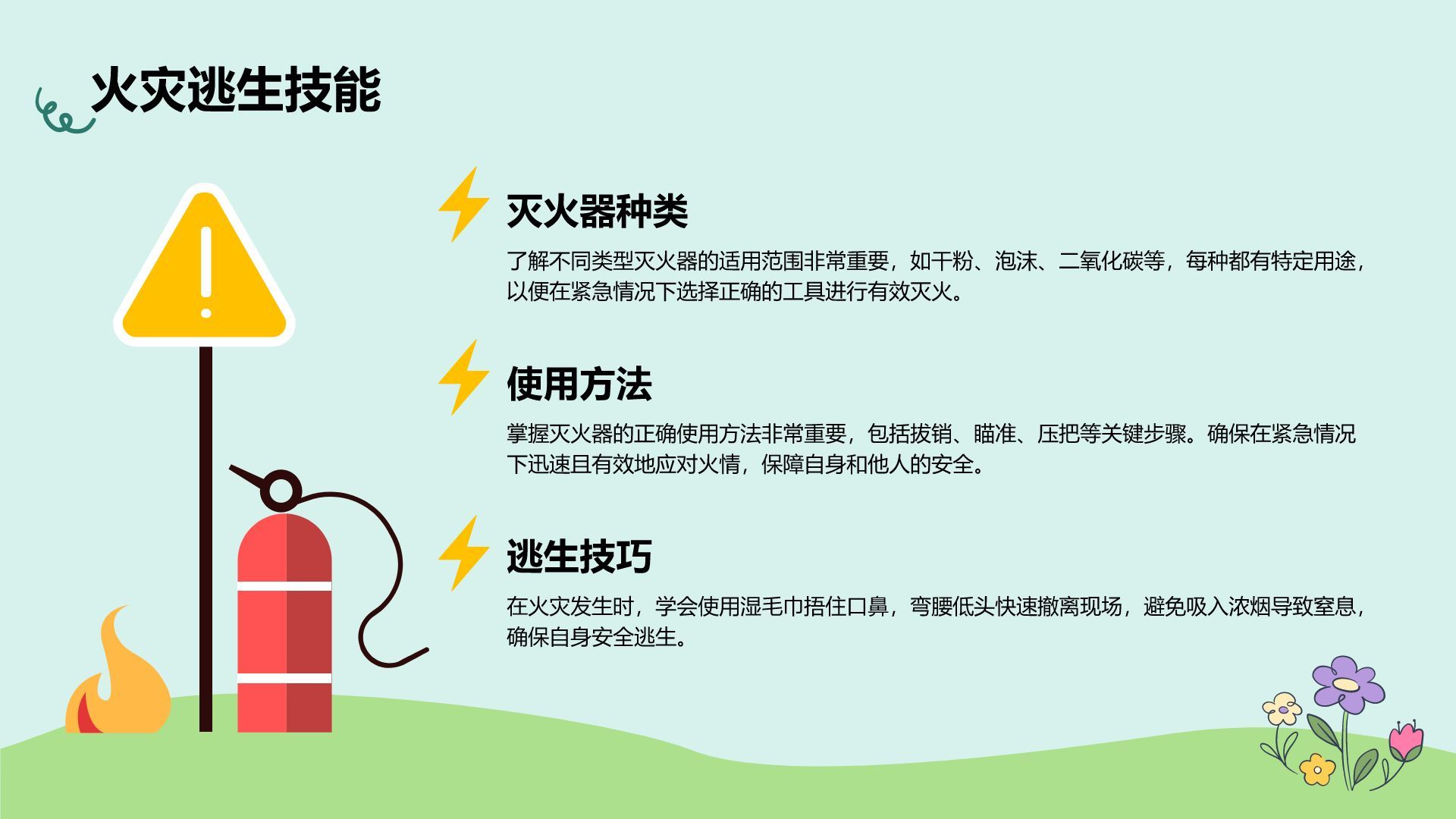 火灾逃生技能

灭火器种类

了解不同类型灭火器的适用范围非常重要，如干粉、泡沫、二氧化碳等，每种都有特定用途，以便在紧急情况下选择正确的工具进行有效灭火。

使用方法

掌握灭火器的正确使用方法非常重要，包括拔销、瞄准、压把等关键步骤。确保在紧急情况下迅速且有效地应对火情，保障自身和他人的安全。

逃生技巧

在火灾发生时，学会使用湿毛巾捂住口鼻，弯腰低头快速撤离现场，避免吸入浓烟导致窒息，确保自身安全逃生。